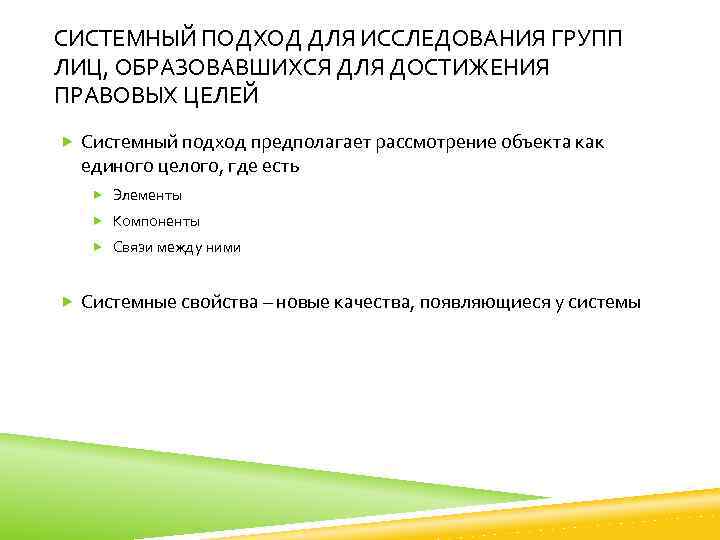 СИСТЕМНЫЙ ПОДХОД ДЛЯ ИССЛЕДОВАНИЯ ГРУПП ЛИЦ, ОБРАЗОВАВШИХСЯ ДЛЯ ДОСТИЖЕНИЯ ПРАВОВЫХ ЦЕЛЕЙ

Системный подход предполагает рассмотрение объекта как единого целого, где есть

Элементы

Компоненты

Связи между ними

Системные свойства – новые качества, появляющиеся у системы